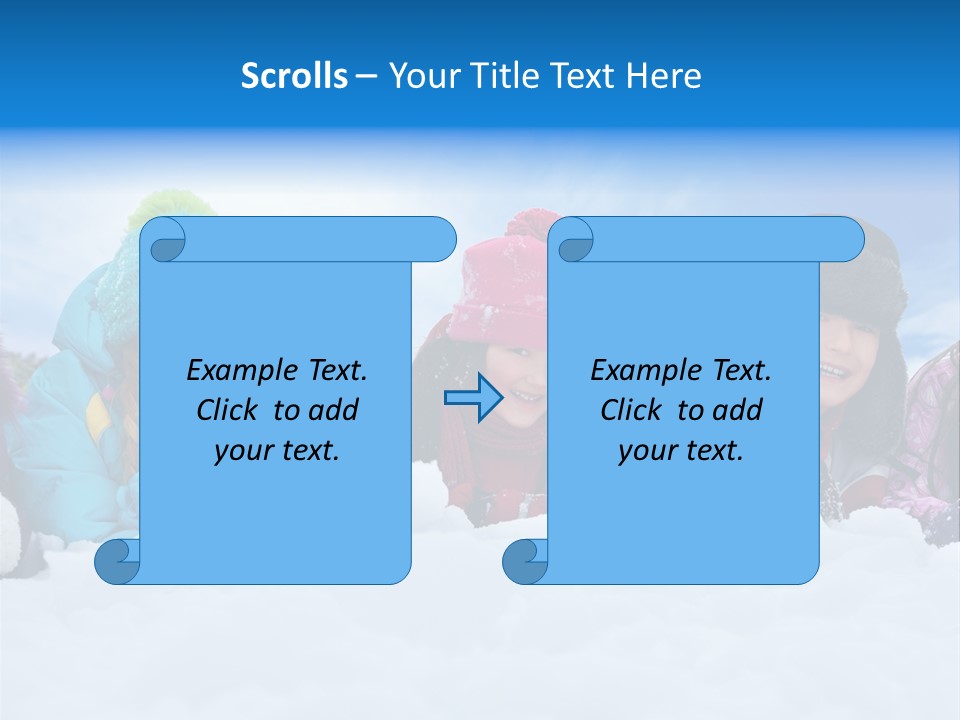 Scrolls – Your Title Text Here

Example Text. Click to add your text.

Example Text. Click to add your text.